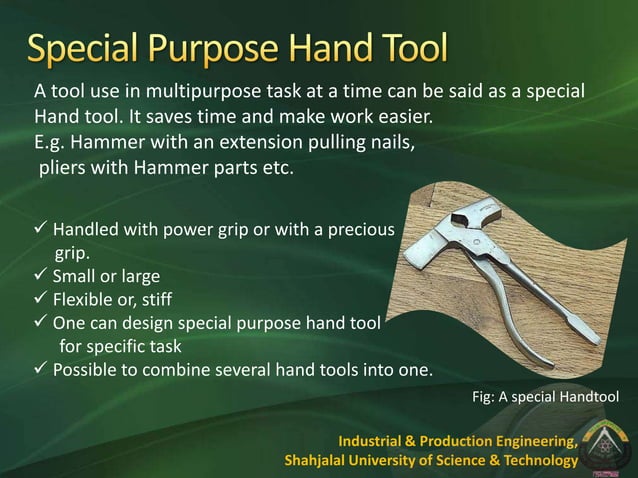 Special Purpose Hand Tool

A tool use in multipurpose task at a time can be said as a special Hand tool. It saves time and make work easier.
E.g. Hammer with an extension pulling nails, pliers with Hammer parts etc.

✓ Handled with power grip or with a precious grip.
✓ Small or large
✓ Flexible or, stiff
✓ One can design special purpose hand tool for specific task
✓ Possible to combine several hand tools into one.

Fig: A special Handtool

Industrial & Production Engineering,
Shahjalal University of Science & Technology